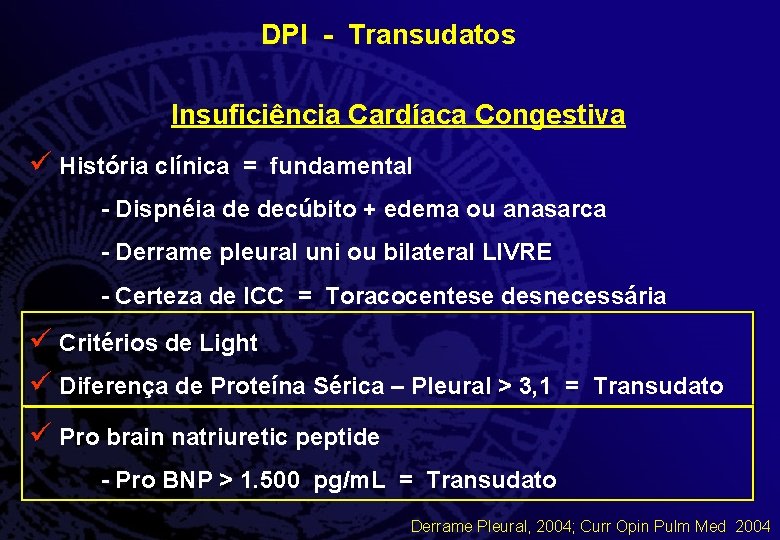 DPI - Transudatos

Insuficiência Cardíaca Congestiva

✓ História clínica = fundamental

- Dispnéia de decúbito + edema ou anasarca

- Derrame pleural uni ou bilateral LIVRE

- Certeza de ICC = Toracocentese desnecessária

✓ Critérios de Light

✓ Diferença de Proteína Sérica – Pleural > 3,1 = Transudato

✓ Pro brain natriuretic peptide

- Pro BNP > 1.500 pg/mL = Transudato

Derrame Pleural, 2004; Curr Opin Pulm Med 2004